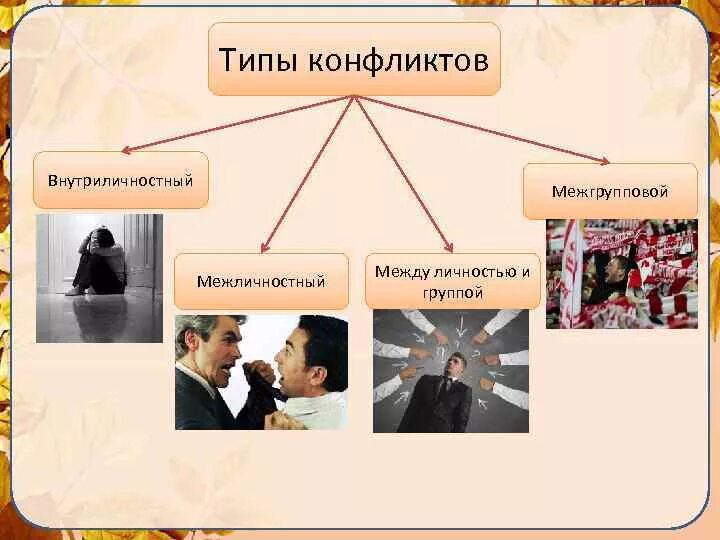 Типы конфликтов

Внутриличностный

Межличностный

Между личностью и группой

Межгрупповой